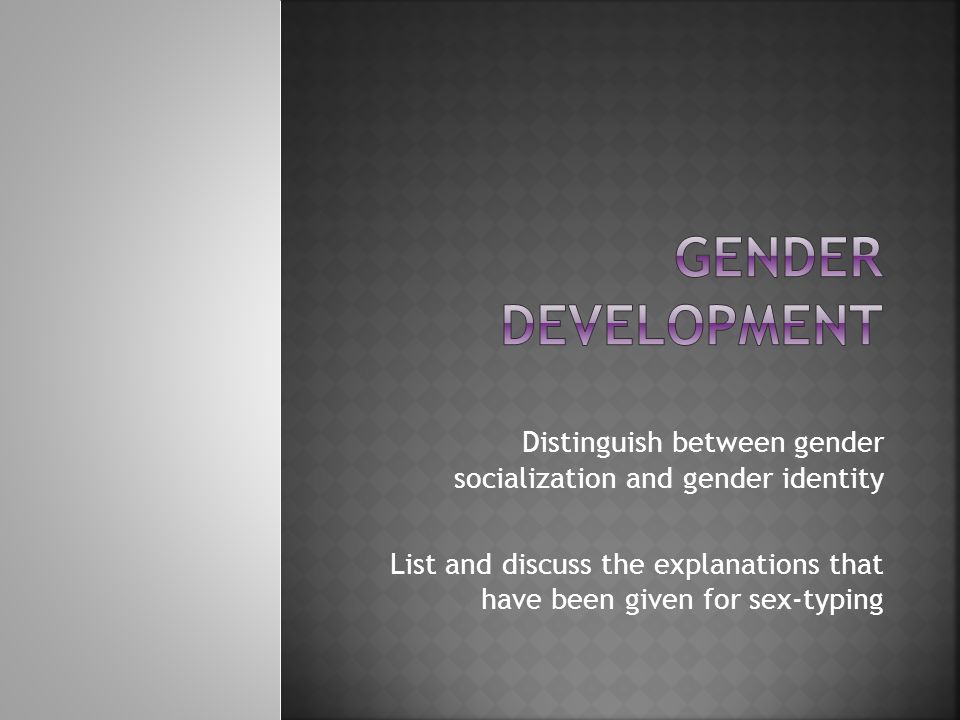 GENDER DEVELOPMENT

Distinguish between gender socialization and gender identity

List and discuss the explanations that have been given for sex-typing